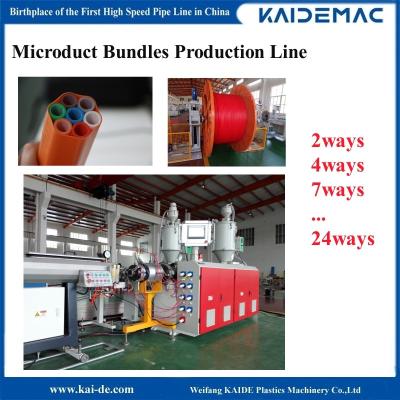 Birthplace of the First High Speed Pipe Line in China

KAIDEMAC

Microduct Bundles Production Line

2ways
4ways
7ways
...
24ways

www.kai-de.com

Weifang KAIDE Plastics Machinery Co.,Ltd